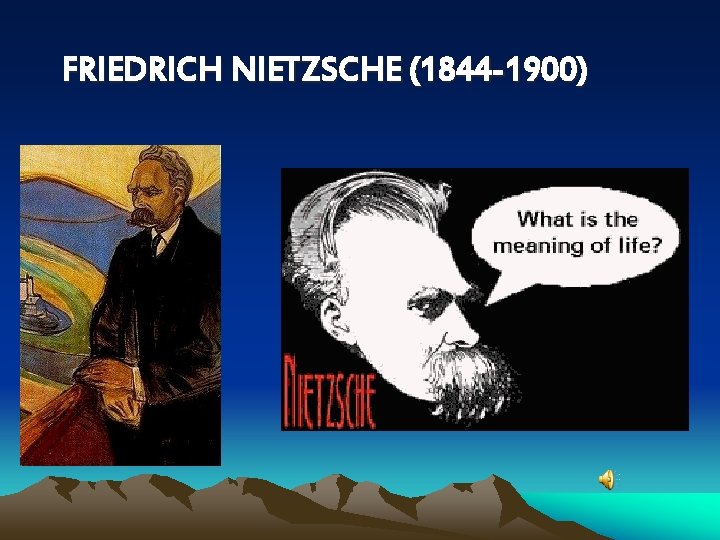 FRIEDRICH NIETZSCHE (1844-1900)

What is the meaning of life?

NIETZSCHE